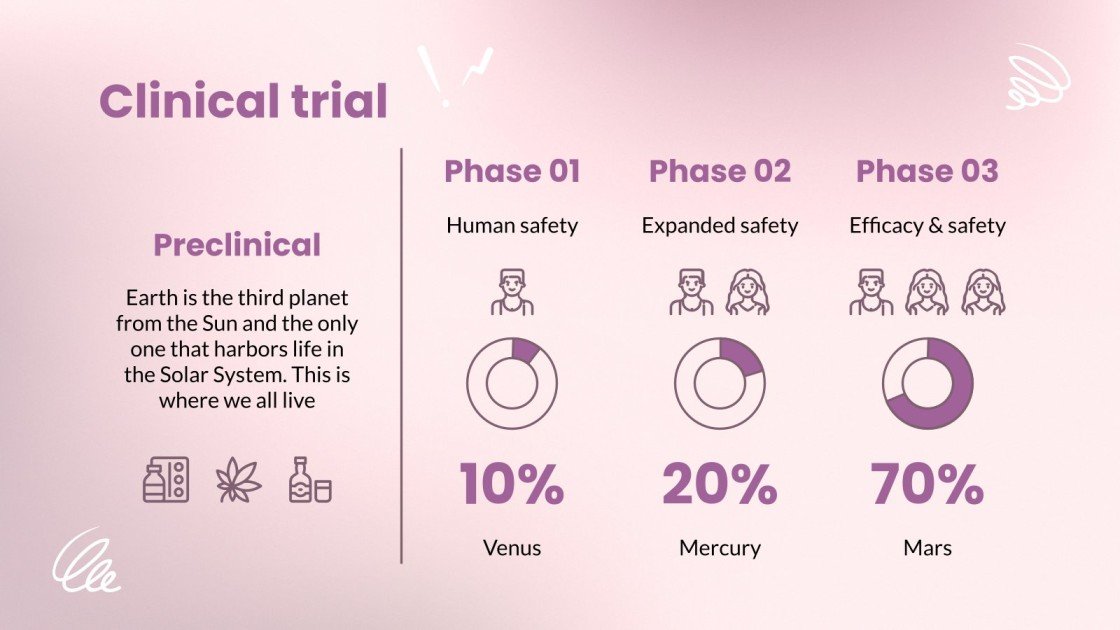 Clinical trial

Preclinical

Earth is the third planet from the Sun and the only one that harbors life in the Solar System. This is where we all live

Phase 01

Human safety

10%

Venus

Phase 02

Expanded safety

20%

Mercury

Phase 03

Efficacy & safety

70%

Mars